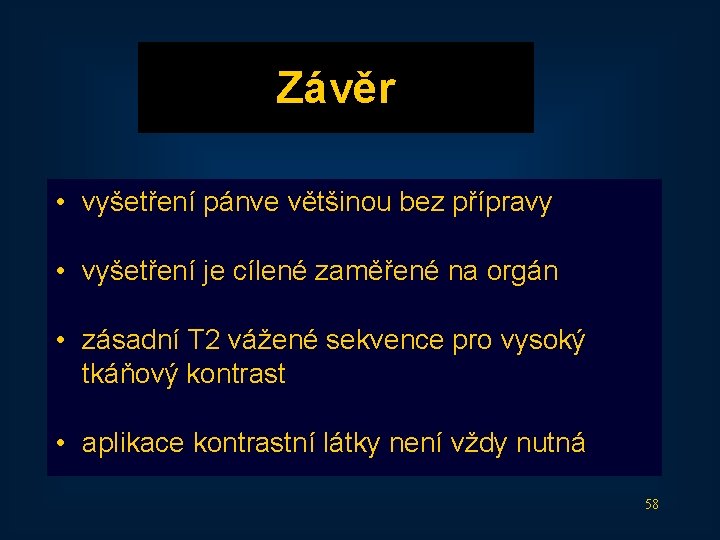 Závěr

• vyšetření pánve většinou bez přípravy

• vyšetření je cílené zaměřené na orgán

• zásadní T2 vážené sekvence pro vysoký tkáňový kontrast

• aplikace kontrastní látky není vždy nutná

58